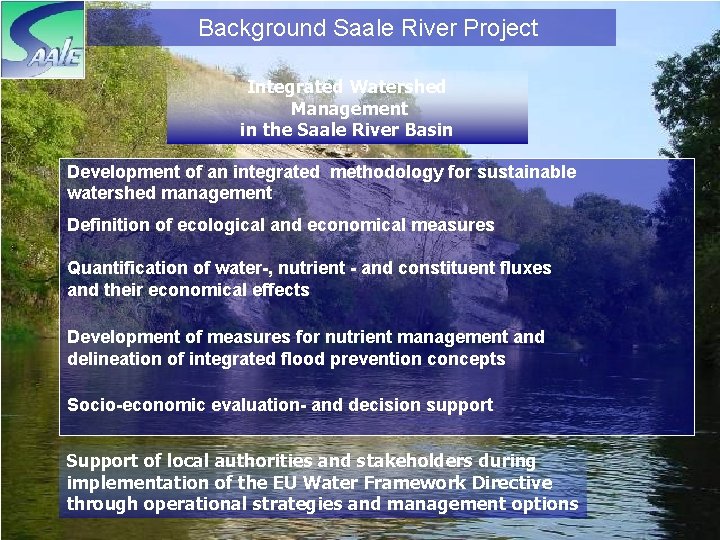 SAALE

Background Saale River Project

Integrated Watershed Management in the Saale River Basin

Development of an integrated methodology for sustainable watershed management

Definition of ecological and economical measures

Quantification of water-, nutrient - and constituent fluxes and their economical effects

Development of measures for nutrient management and delineation of integrated flood prevention concepts

Socio-economic evaluation- and decision support

Support of local authorities and stakeholders during implementation of the EU Water Framework Directive through operational strategies and management options